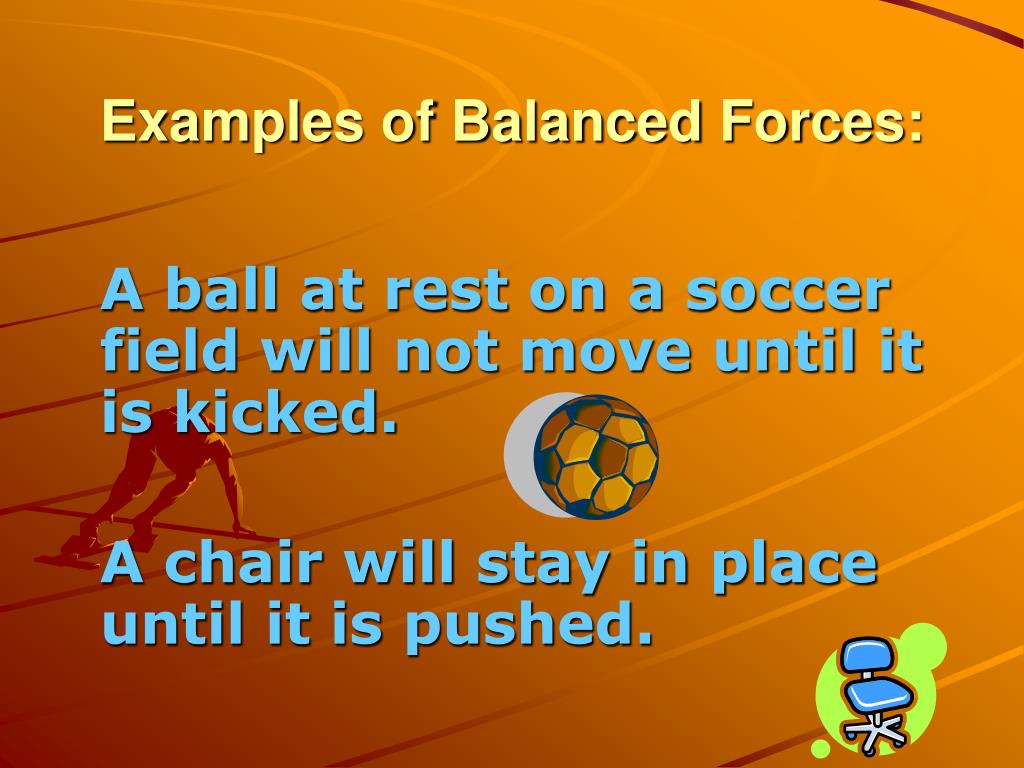 Examples of Balanced Forces:

A ball at rest on a soccer field will not move until it is kicked.

A chair will stay in place until it is pushed.